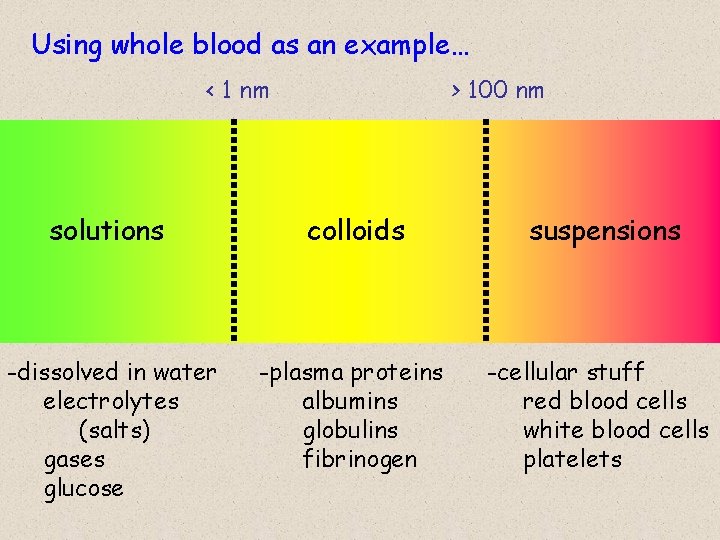 Using whole blood as an example…

< 1 nm

> 100 nm

solutions

colloids

suspensions

-dissolved in water
electrolytes
(salts)
gases
glucose

-plasma proteins
albumins
globulins
fibrinogen

-cellular stuff
red blood cells
white blood cells
platelets